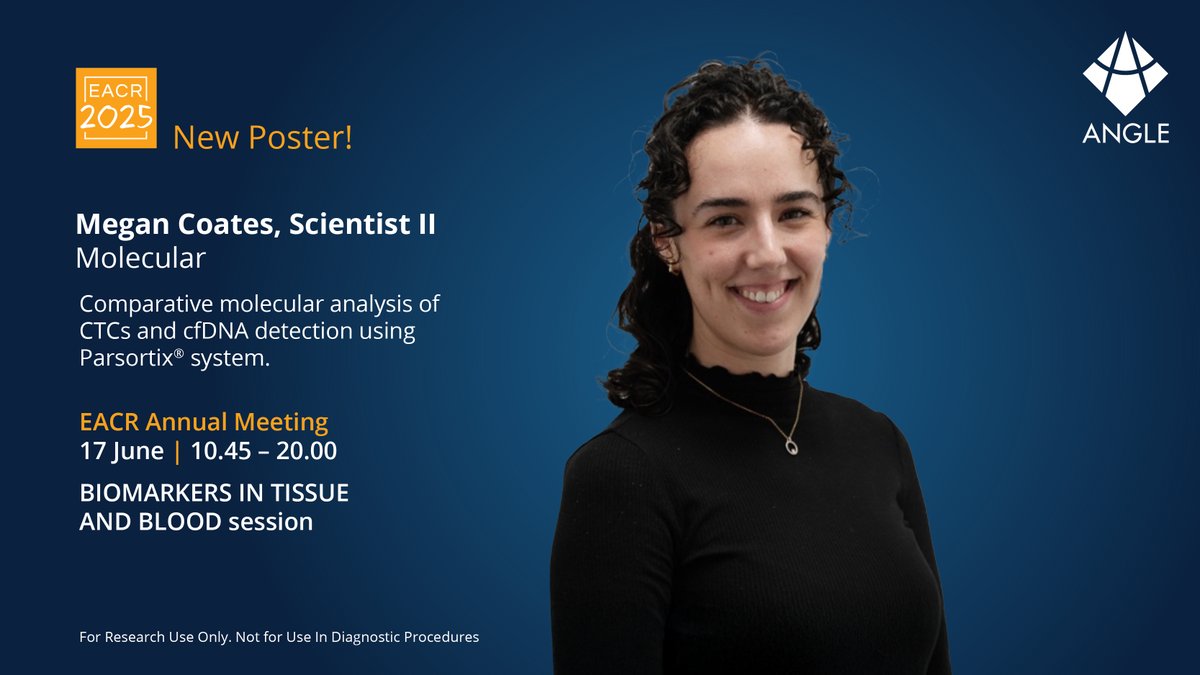 EACR 2025

New Poster!

ANGLE

Megan Coates, Scientist II
Molecular

Comparative molecular analysis of CTCs and cfDNA detection using Parsortix® system.

EACR Annual Meeting
17 June | 10.45 – 20.00

BIOMARKERS IN TISSUE AND BLOOD session

For Research Use Only. Not for Use In Diagnostic Procedures